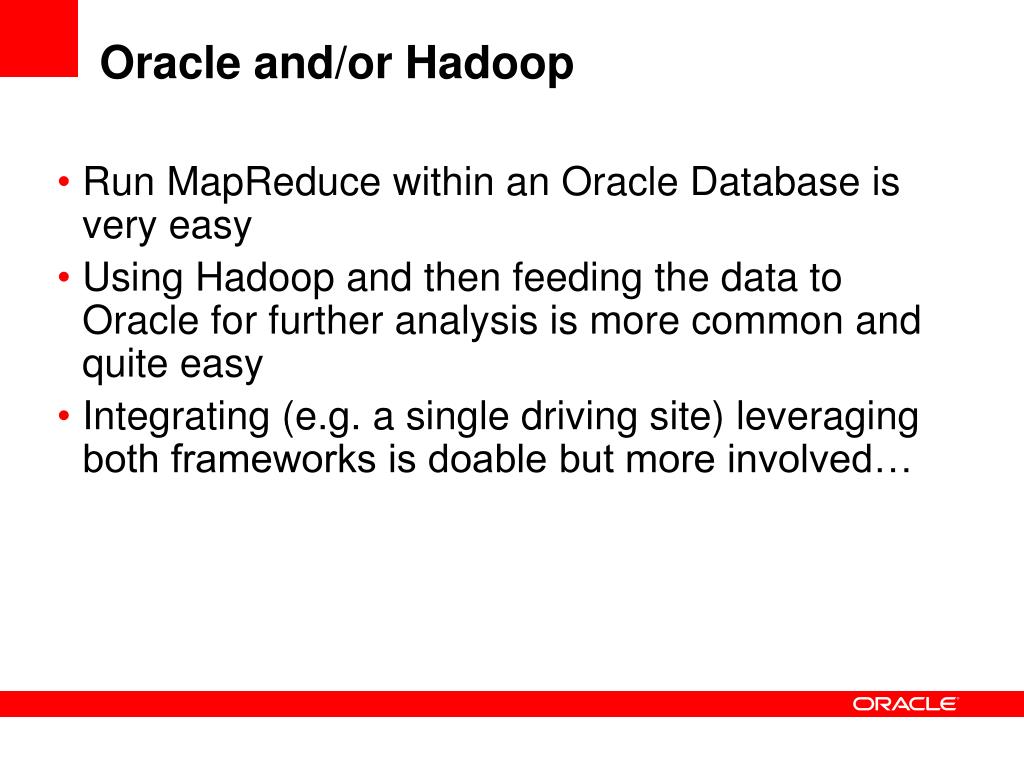 Oracle and/or Hadoop

• Run MapReduce within an Oracle Database is very easy
• Using Hadoop and then feeding the data to Oracle for further analysis is more common and quite easy
• Integrating (e.g. a single driving site) leveraging both frameworks is doable but more involved…

ORACLE